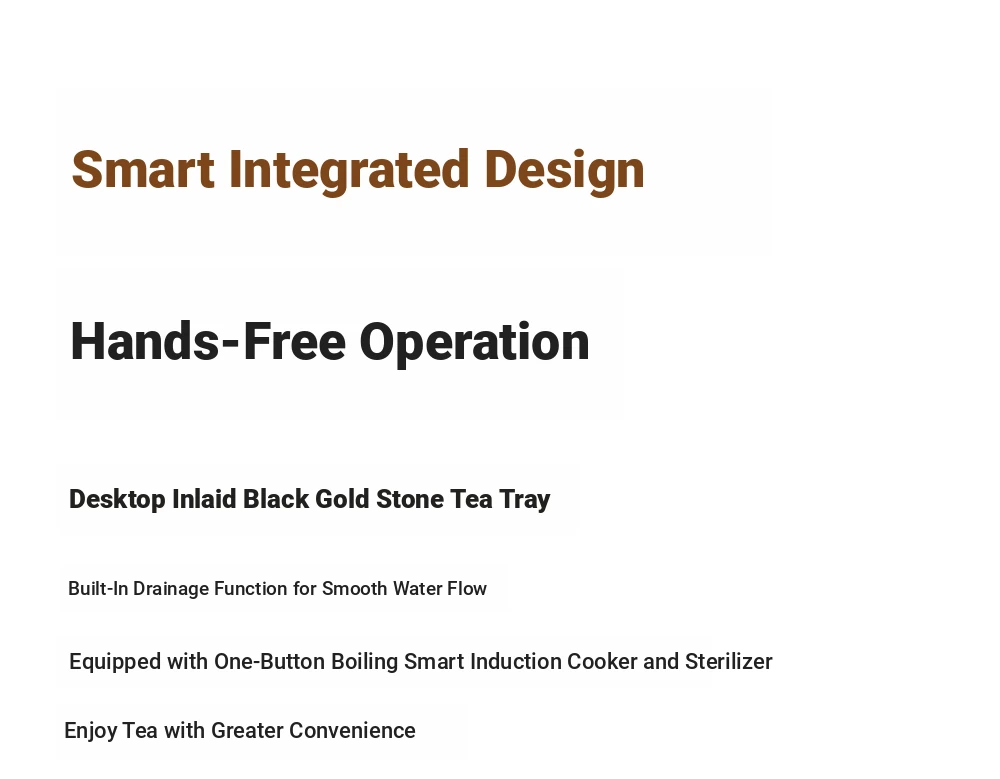 Smart Integrated Design

Hands-Free Operation

Desktop Inlaid Black Gold Stone Tea Tray

Built-In Drainage Function for Smooth Water Flow

Equipped with One-Button Boiling Smart Induction Cooker and Sterilizer

Enjoy Tea with Greater Convenience